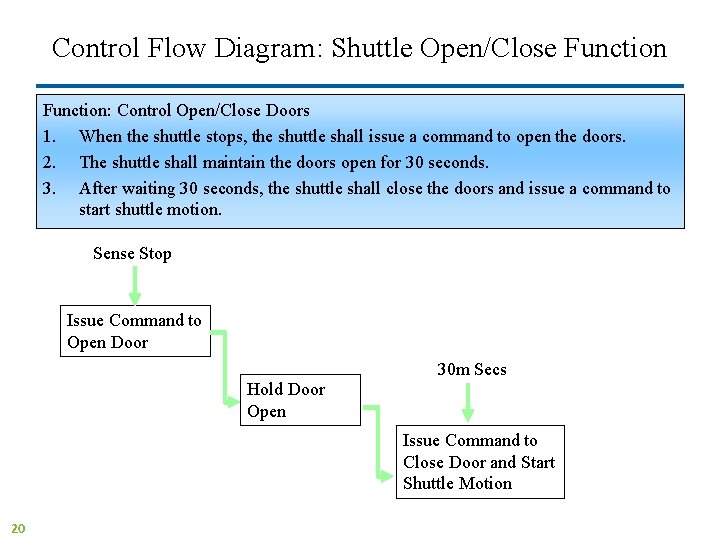 Control Flow Diagram: Shuttle Open/Close Function

Function: Control Open/Close Doors

1. When the shuttle stops, the shuttle shall issue a command to open the doors.
2. The shuttle shall maintain the doors open for 30 seconds.
3. After waiting 30 seconds, the shuttle shall close the doors and issue a command to start shuttle motion.

Sense Stop

Issue Command to Open Door

Hold Door Open

30m Secs

Issue Command to Close Door and Start Shuttle Motion

20